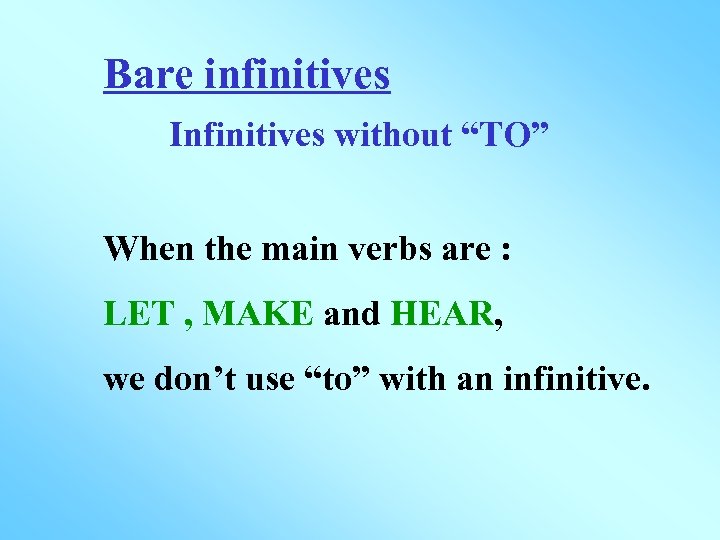 Bare infinitives

Infinitives without “TO”

When the main verbs are :

LET , MAKE and HEAR,

we don’t use “to” with an infinitive.